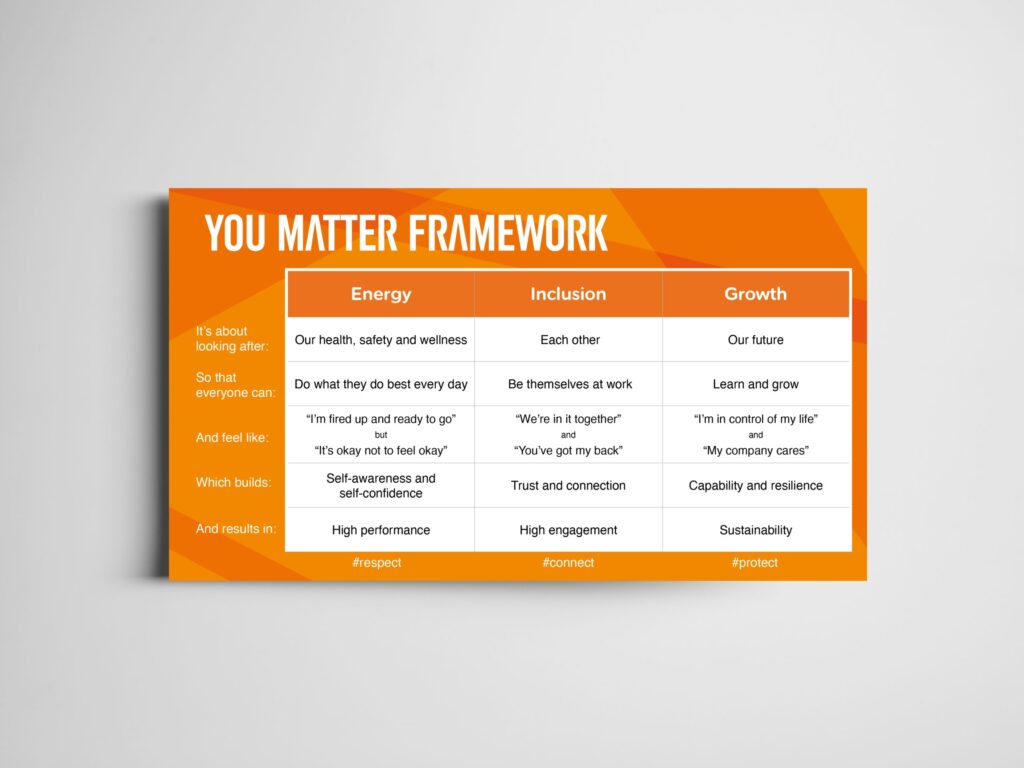 YOU MATTER FRAMEWORK

| | Energy | Inclusion | Growth |
|---|---|---|---|
| It's about looking after: | Our health, safety and wellness | Each other | Our future |
| So that everyone can: | Do what they do best every day | Be themselves at work | Learn and grow |
| And feel like: | "I'm fired up and ready to go" but "It's okay not to feel okay" | "We're in it together" and "You've got my back" | "I'm in control of my life" and "My company cares" |
| Which builds: | Self-awareness and self-confidence | Trust and connection | Capability and resilience |
| And results in: | High performance | High engagement | Sustainability |
| | #respect | #connect | #protect |